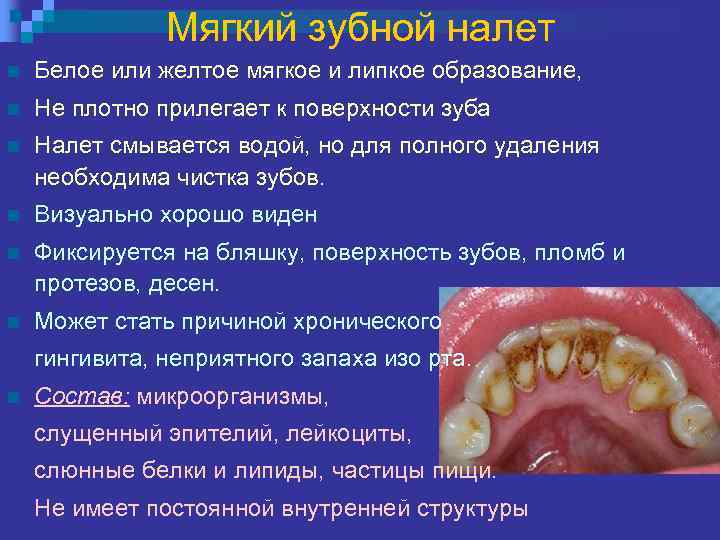 Мягкий зубной налет

Белое или желтое мягкое и липкое образование,

Не плотно прилегает к поверхности зуба

Налет смывается водой, но для полного удаления необходима чистка зубов.

Визуально хорошо виден

Фиксируется на бляшку, поверхность зубов, пломб и протезов, десен.

Может стать причиной хронического гингивита, неприятного запаха изо рта.

Состав: микроорганизмы, слущенный эпителий, лейкоциты, слюнные белки и липиды, частицы пищи.

Не имеет постоянной внутренней структуры